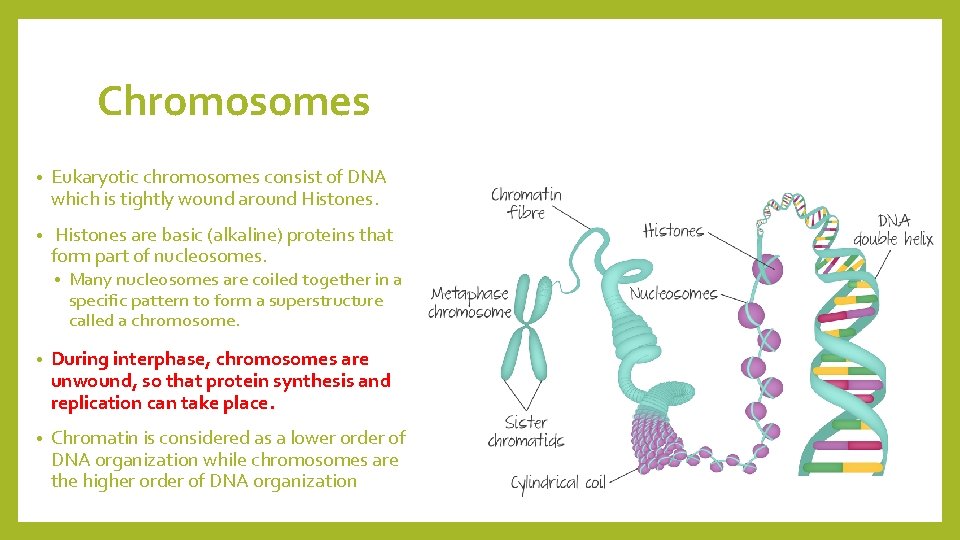 Chromosomes

• Eukaryotic chromosomes consist of DNA which is tightly wound around Histones.

• Histones are basic (alkaline) proteins that form part of nucleosomes.
  • Many nucleosomes are coiled together in a specific pattern to form a superstructure called a chromosome.

• During interphase, chromosomes are unwound, so that protein synthesis and replication can take place.

• Chromatin is considered as a lower order of DNA organization while chromosomes are the higher order of DNA organization

Chromatin fibre
Histones
DNA double helix
Metaphase chromosome
Nucleosomes
Sister chromatids
Cylindrical coil